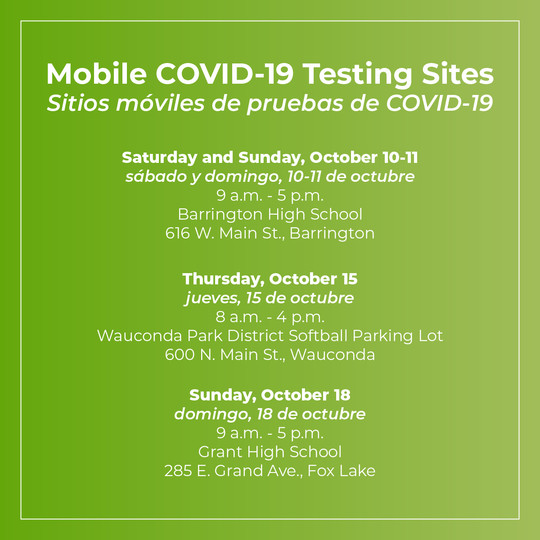 Mobile COVID-19 Testing Sites
Sitios móviles de pruebas de COVID-19

Saturday and Sunday, October 10-11
sábado y domingo, 10-11 de octubre
9 a.m. - 5 p.m.
Barrington High School
616 W. Main St., Barrington

Thursday, October 15
jueves, 15 de octubre
8 a.m. - 4 p.m.
Wauconda Park District Softball Parking Lot
600 N. Main St., Wauconda

Sunday, October 18
domingo, 18 de octubre
9 a.m. - 5 p.m.
Grant High School
285 E. Grand Ave., Fox Lake